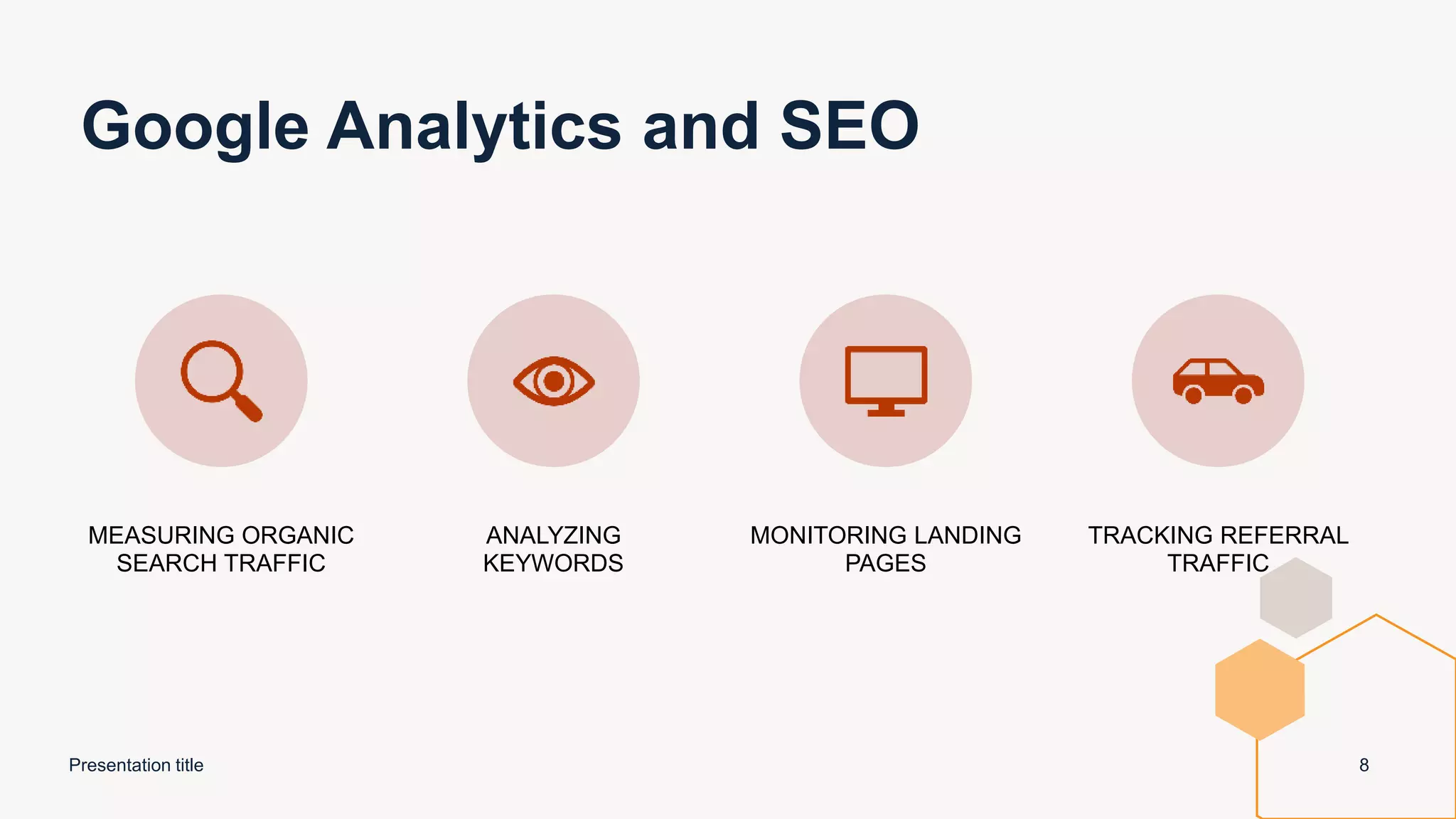 Google Analytics and SEO

MEASURING ORGANIC SEARCH TRAFFIC

ANALYZING KEYWORDS

MONITORING LANDING PAGES

TRACKING REFERRAL TRAFFIC

Presentation title

8